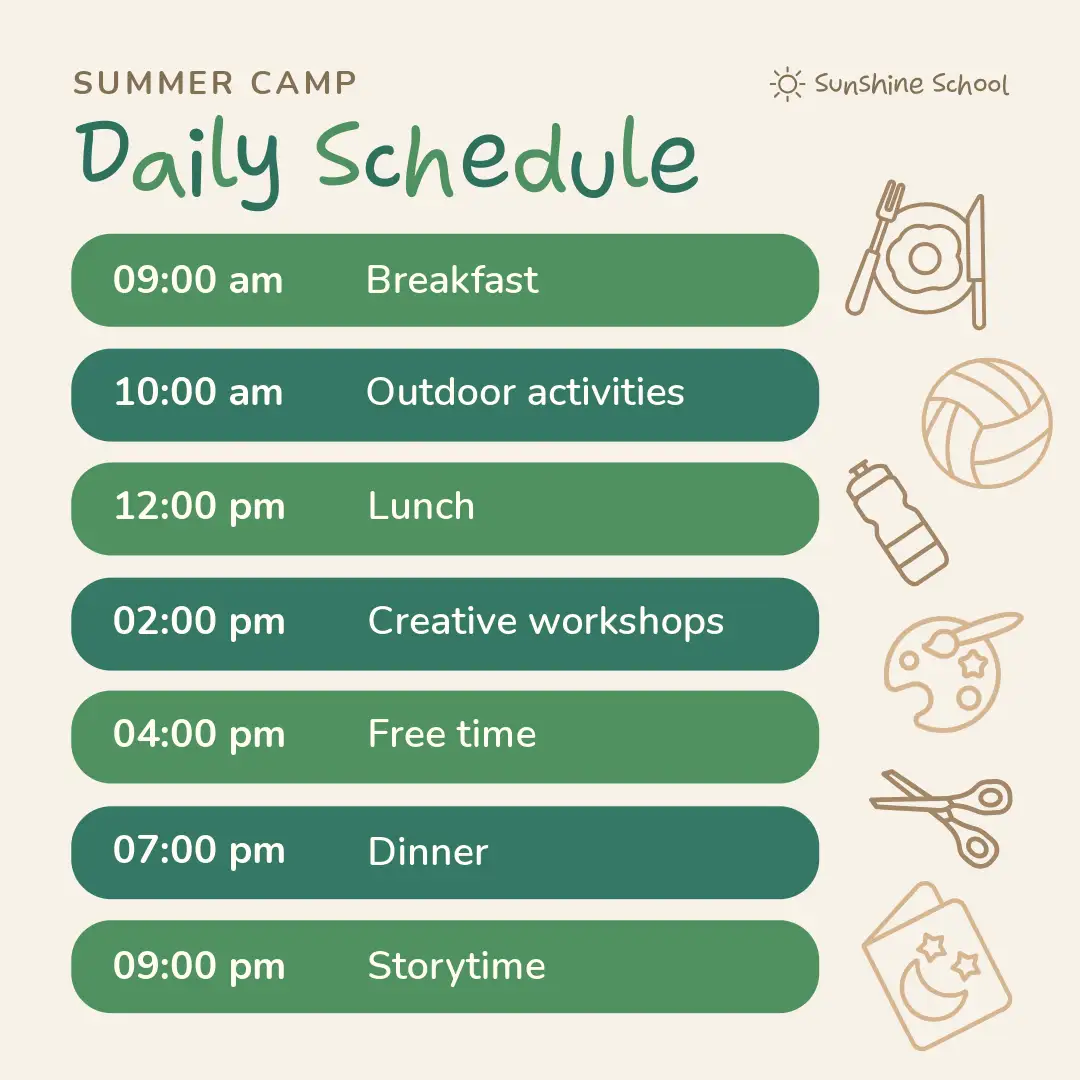 SUMMER CAMP

Sunshine School

Daily Schedule

09:00 am Breakfast

10:00 am Outdoor activities

12:00 pm Lunch

02:00 pm Creative workshops

04:00 pm Free time

07:00 pm Dinner

09:00 pm Storytime